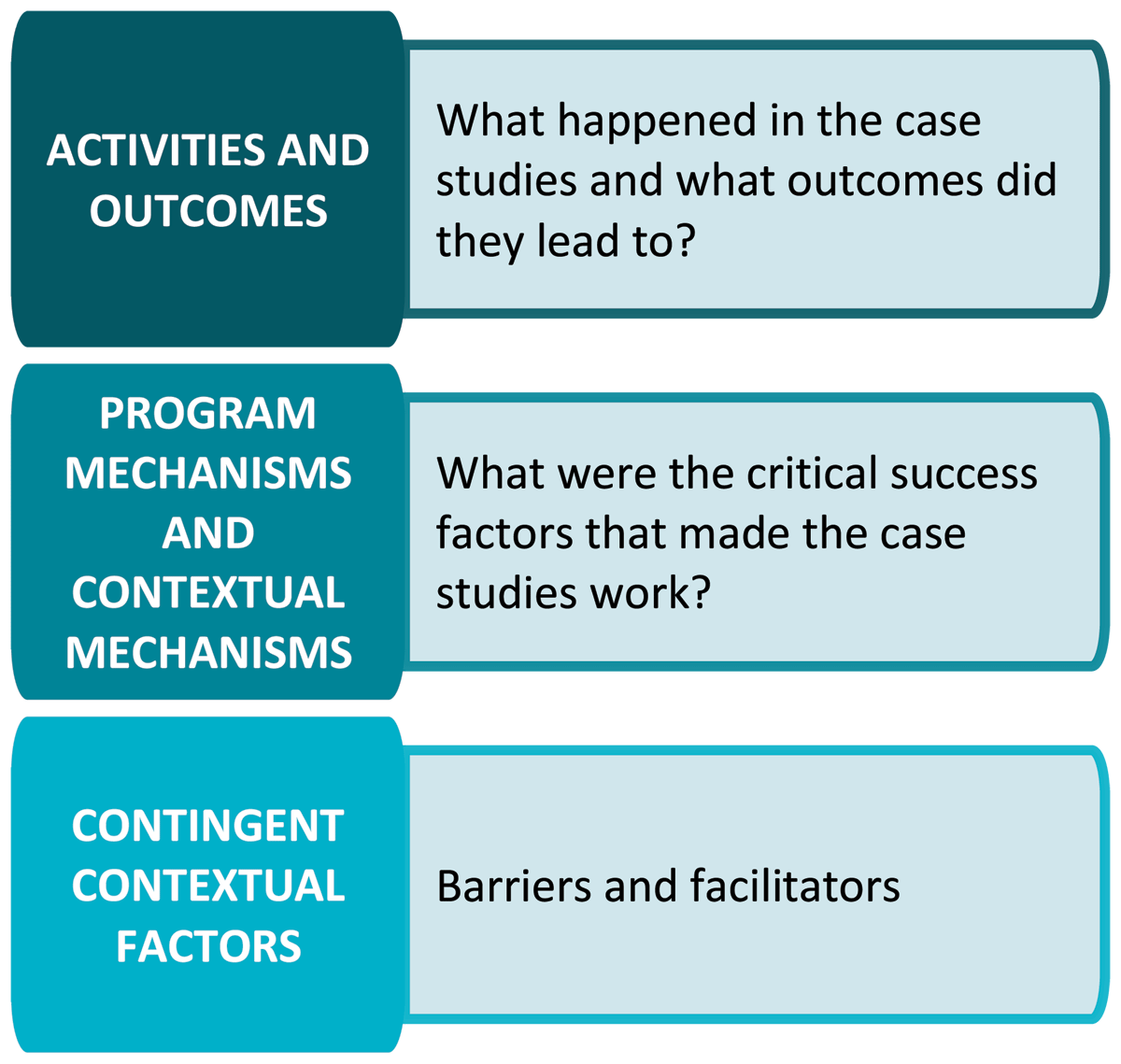 ACTIVITIES AND OUTCOMES

What happened in the case studies and what outcomes did they lead to?

PROGRAM MECHANISMS AND CONTEXTUAL MECHANISMS

What were the critical success factors that made the case studies work?

CONTINGENT CONTEXTUAL FACTORS

Barriers and facilitators